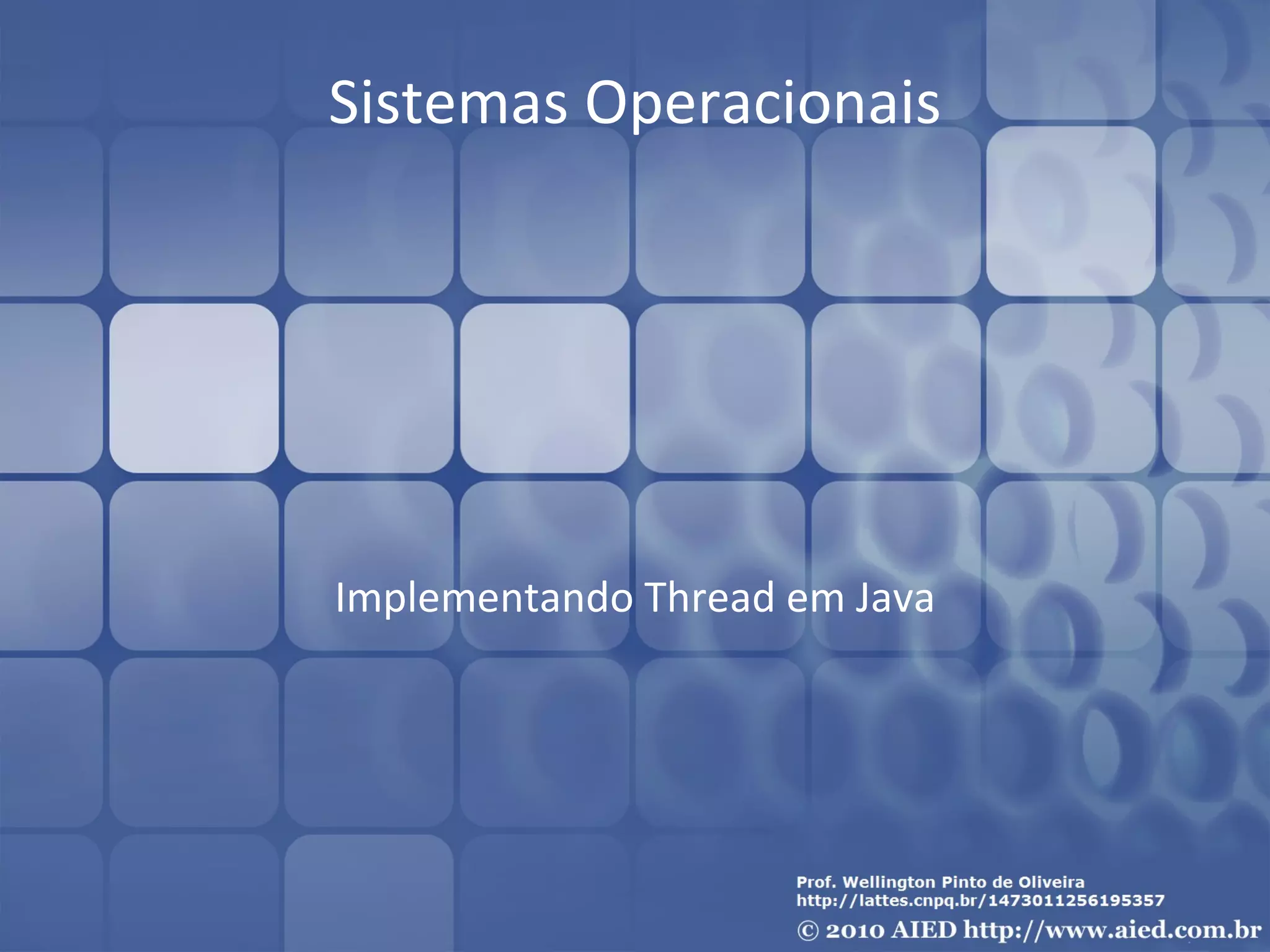 Sistemas Operacionais

Implementando Thread em Java

Prof. Wellington Pinto de Oliveira
http://lattes.cnpq.br/1473011256195357
© 2010 AIED http://www.aied.com.br